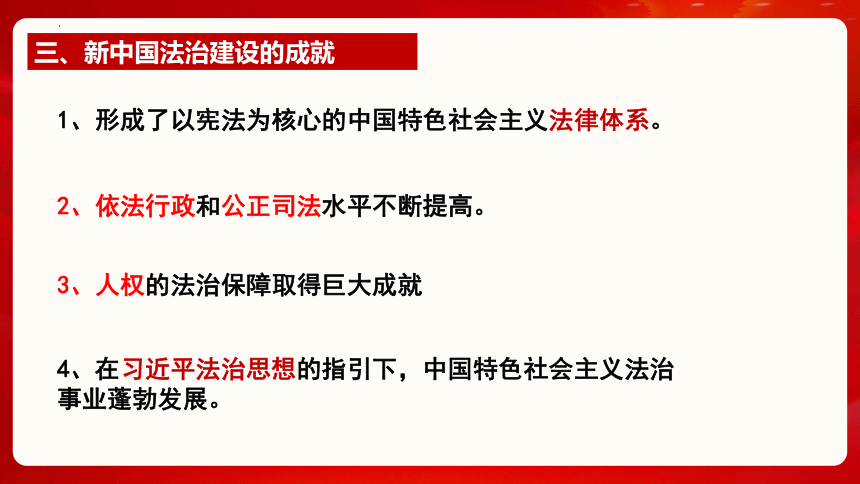 三、新中国法治建设的成就

1、形成了以宪法为核心的中国特色社会主义法律体系。

2、依法行政和公正司法水平不断提高。

3、人权的法治保障取得巨大成就

4、在习近平法治思想的指引下，中国特色社会主义法治事业蓬勃发展。